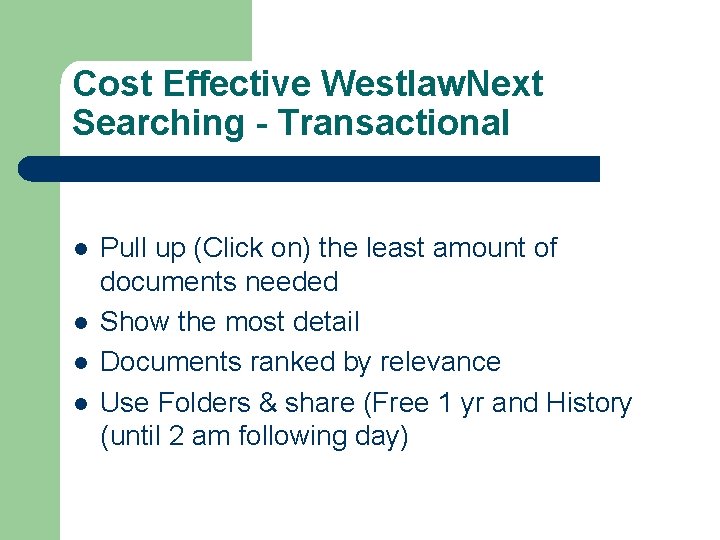 Cost Effective WestlawNext Searching - Transactional

- Pull up (Click on) the least amount of documents needed
- Show the most detail
- Documents ranked by relevance
- Use Folders & share (Free 1 yr and History (until 2 am following day)